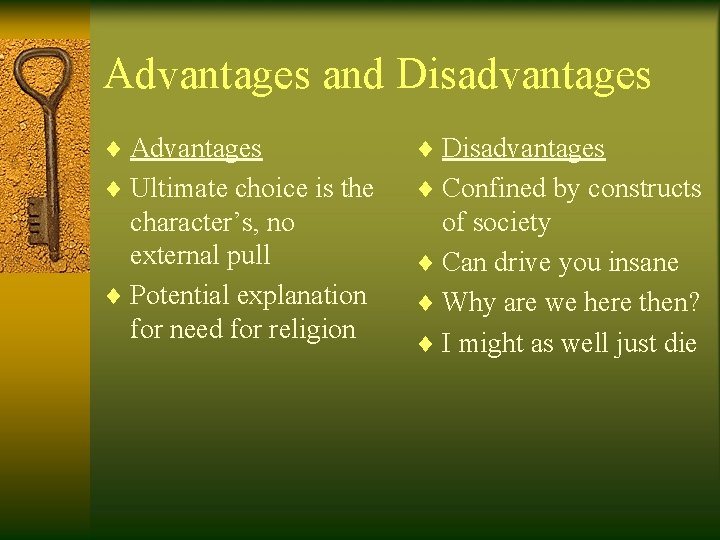 Advantages and Disadvantages

♦ Advantages
♦ Ultimate choice is the character’s, no external pull
♦ Potential explanation for need for religion

♦ Disadvantages
♦ Confined by constructs of society
♦ Can drive you insane
♦ Why are we here then?
♦ I might as well just die